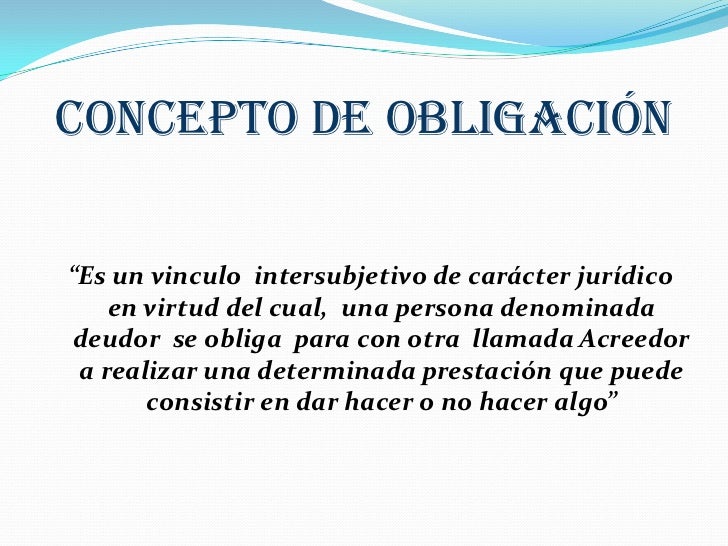 CONCEPTO DE OBLIGACIÓN

“Es un vinculo intersubjetivo de carácter jurídico en virtud del cual, una persona denominada deudor se obliga para con otra llamada Acreedor a realizar una determinada prestación que puede consistir en dar hacer o no hacer algo”